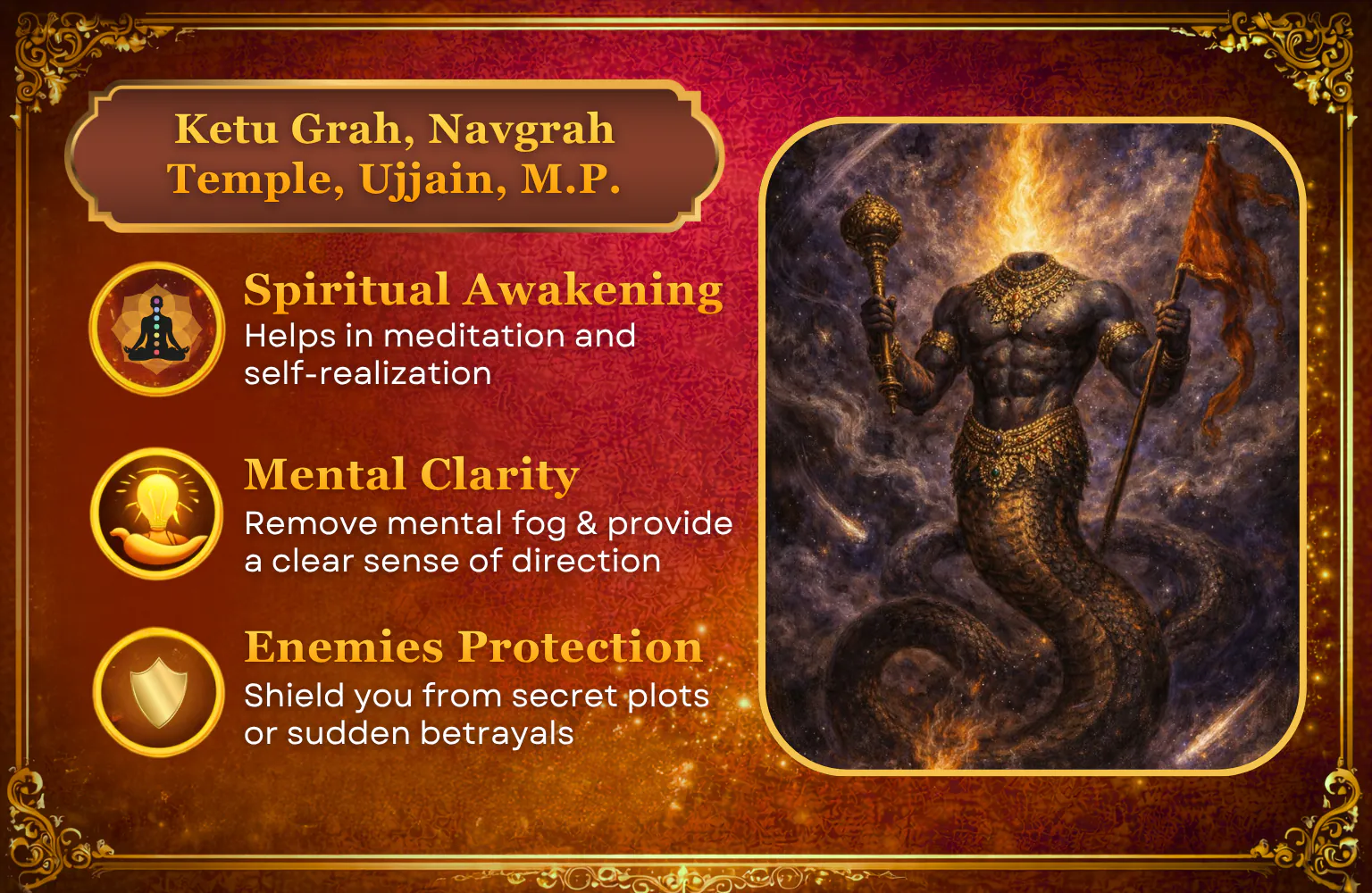 Ketu Grah, Navgrah Temple, Ujjain, M.P.

Spiritual Awakening
Helps in meditation and self-realization

Mental Clarity
Remove mental fog & provide a clear sense of direction

Enemies Protection
Shield you from secret plots or sudden betrayals